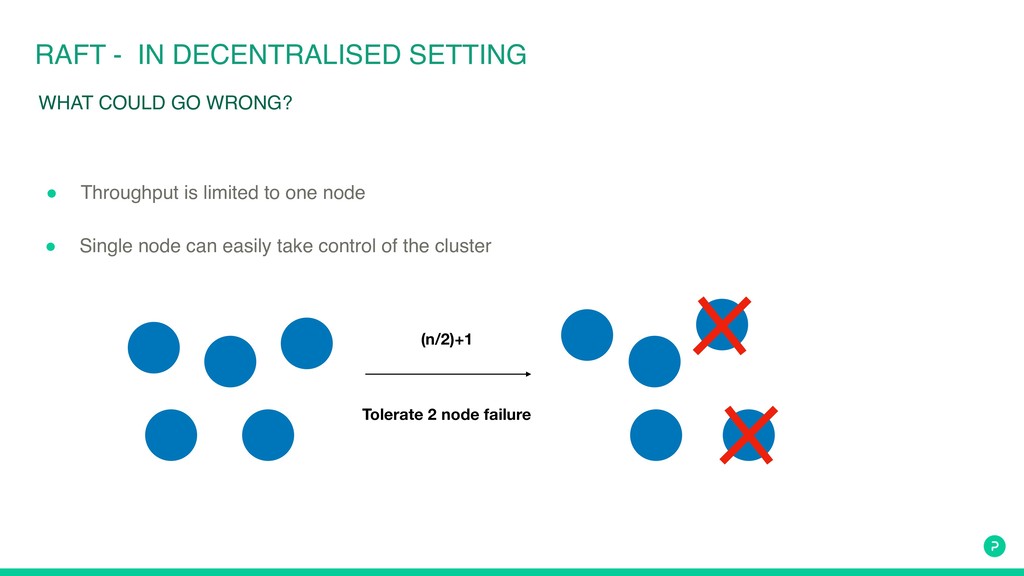 RAFT - IN DECENTRALISED SETTING

WHAT COULD GO WRONG?

● Throughput is limited to one node

● Single node can easily take control of the cluster

(n/2)+1

Tolerate 2 node failure